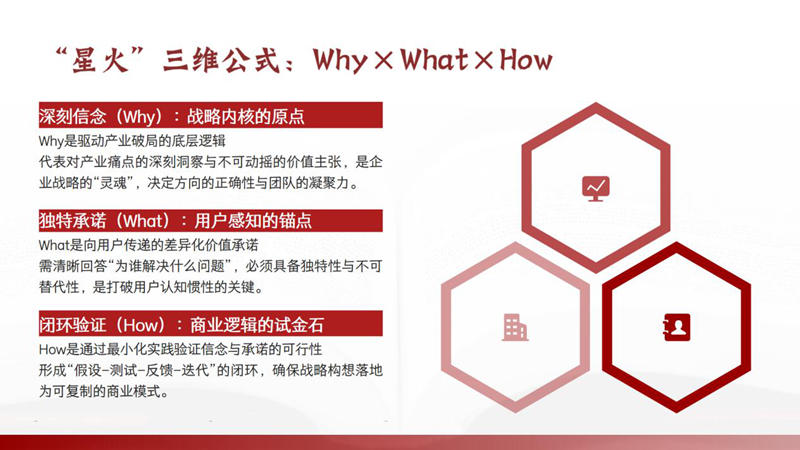 “星火”三维公式：Why × What × How

深刻信念（Why）：战略内核的原点

Why是驱动产业破局的底层逻辑

代表对产业痛点的深刻洞察与不可动摇的价值主张，是企业战略的“灵魂”，决定方向的正确性与团队的凝聚力。

独特承诺（What）：用户感知的锚点

What是向用户传递的差异化价值承诺

需清晰回答“为谁解决什么问题”，必须具备独特性与不可替代性，是打破用户认知惯性的关键。

闭环验证（How）：商业逻辑的试金石

How是通过最小化实践验证信念与承诺的可行性

形成“假设-测试-反馈-迭代”的闭环，确保战略构想落地为可复制的商业模式。